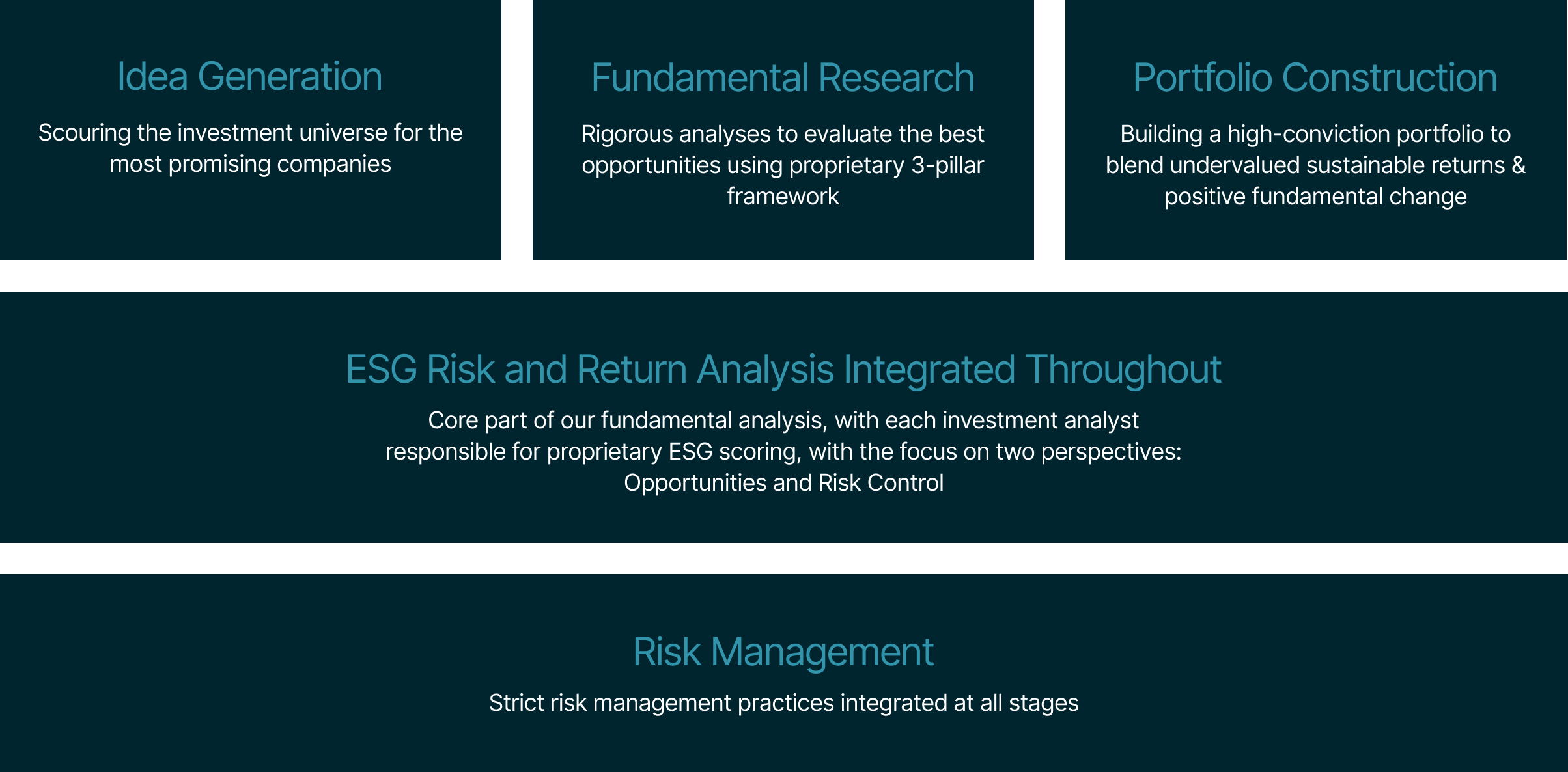 Idea Generation

Scouring the investment universe for the most promising companies

Fundamental Research

Rigorous analyses to evaluate the best opportunities using proprietary 3-pillar framework

Portfolio Construction

Building a high-conviction portfolio to blend undervalued sustainable returns & positive fundamental change

ESG Risk and Return Analysis Integrated Throughout

Core part of our fundamental analysis, with each investment analyst responsible for proprietary ESG scoring, with the focus on two perspectives: Opportunities and Risk Control

Risk Management

Strict risk management practices integrated at all stages